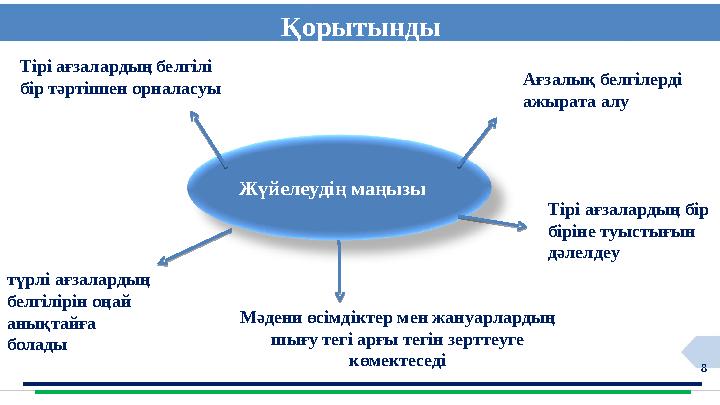 Қорытынды

Тірі ағзалардың белгілі бір тәртіппен орналасуы

Ағзалық белгілерді ажырата алу

Жүйелеудің маңызы

Тірі ағзалардың бір біріне туыстығын дәлелдеу

түрлі ағзалардың белгілірін оңай анықтайға болады

Мәдени өсімдіктер мен жануарлардың шығу тегі арғы тегін зерттеуге көмектеседі

8